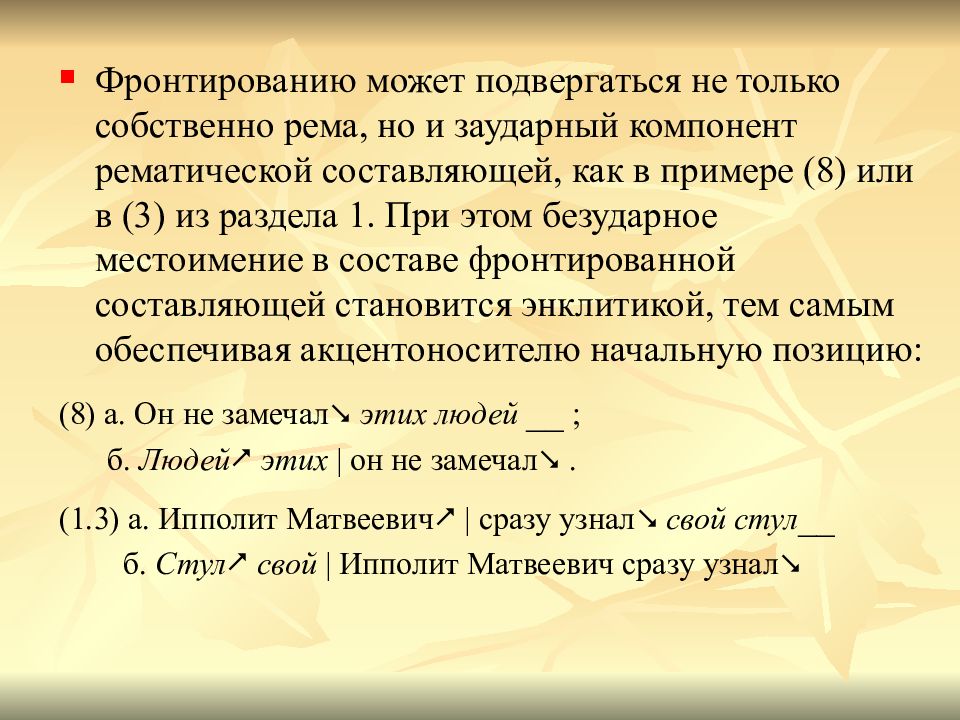 Фронтированию может подвергаться не только собственно рема, но и заударный компонент рематической составляющей, как в примере (8) или в (3) из раздела 1. При этом безударное местоимение в составе фронтированной составляющей становится энклитикой, тем самым обеспечивая акцентоносителю начальную позицию:

(8) а. Он не замечал↘ этих людей __ ;

б. Людей↗ этих | он не замечал↘ .

(1.3) а. Ипполит Матвеевич↗ | сразу узнал↘ свой стул__

б. Стул↗ свой | Ипполит Матвеевич сразу узнал↘